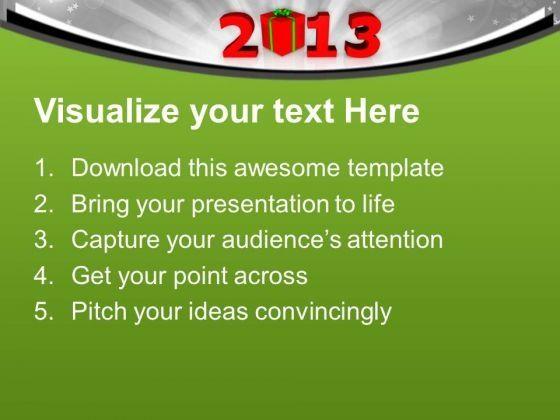 2013

Visualize your text Here

1. Download this awesome template
2. Bring your presentation to life
3. Capture your audience's attention
4. Get your point across
5. Pitch your ideas convincingly